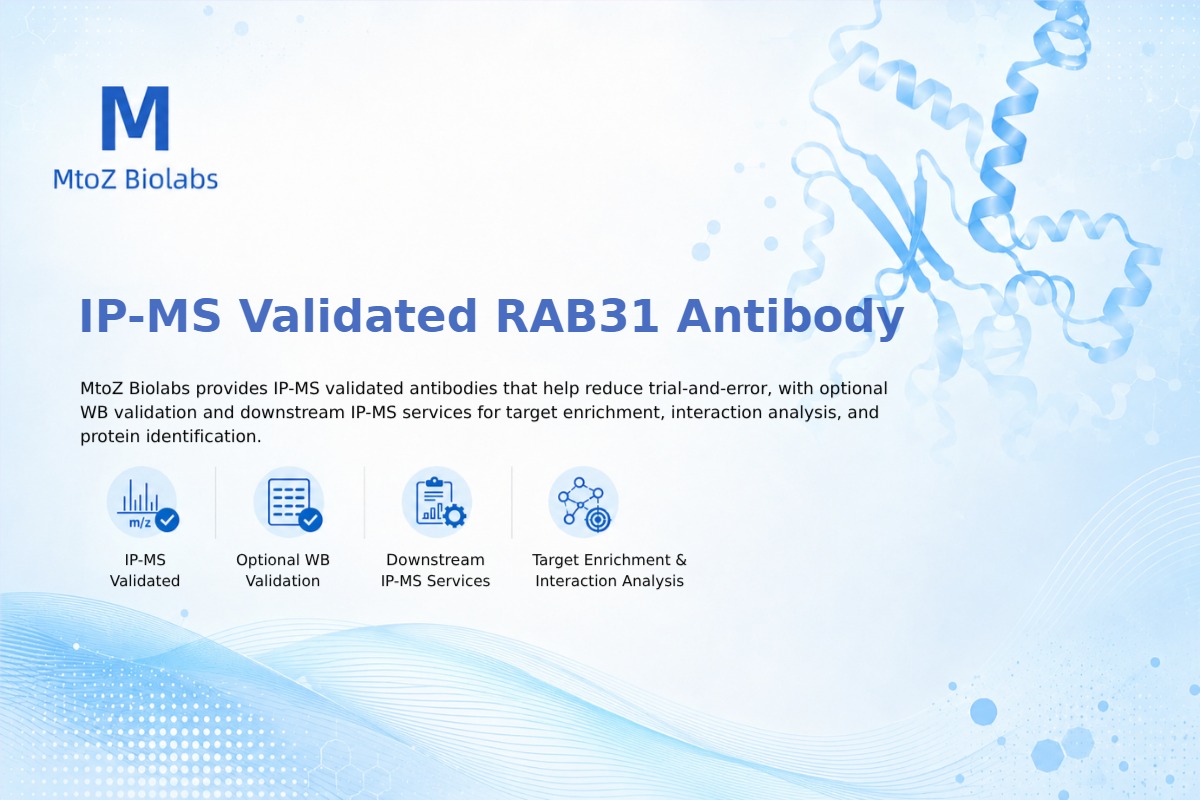 M
MtoZ Biolabs

IP-MS Validated RAB31 Antibody

MtoZ Biolabs provides IP-MS validated antibodies that help reduce trial-and-error, with optional WB validation and downstream IP-MS services for target enrichment, interaction analysis, and protein identification.

m/z

IP-MS Validated

Optional WB Validation

Downstream IP-MS Services

Target Enrichment & Interaction Analysis